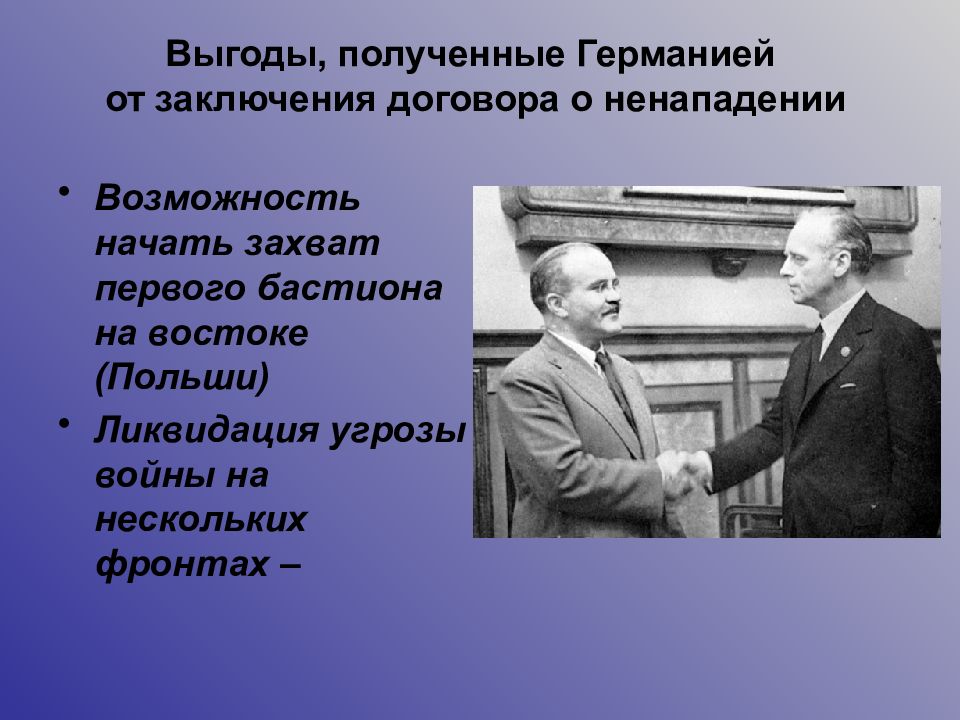 Выгоды, полученные Германией от заключения договора о ненападении

• Возможность начать захват первого бастиона на востоке (Польши)

• Ликвидация угрозы войны на нескольких фронтах –